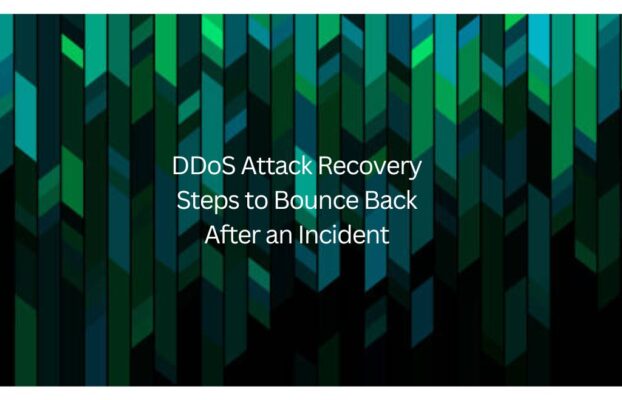 DDoS Attack Recovery Steps to Bounce Back After an Incident